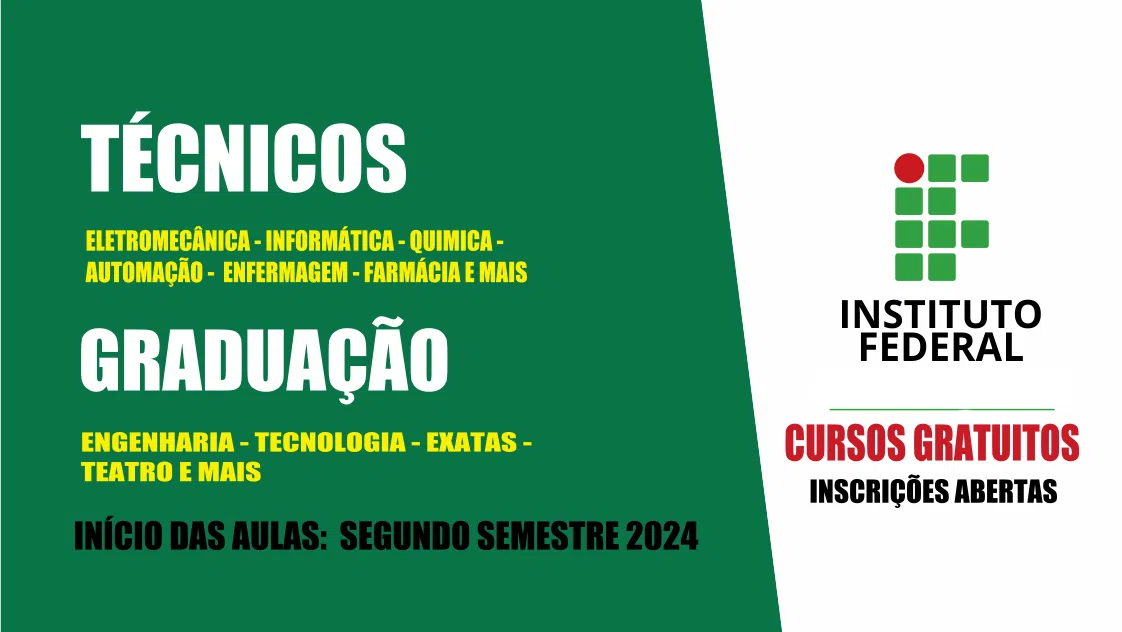 TÉCNICOS

ELETROMECÂNICA - INFORMÁTICA - QUIMICA - AUTOMAÇÃO - ENFERMAGEM - FARMÁCIA E MAIS

GRADUAÇÃO

ENGENHARIA - TECNOLOGIA - EXATAS - TEATRO E MAIS

INÍCIO DAS AULAS: SEGUNDO SEMESTRE 2024

INSTITUTO FEDERAL

CURSOS GRATUITOS

INSCRIÇÕES ABERTAS